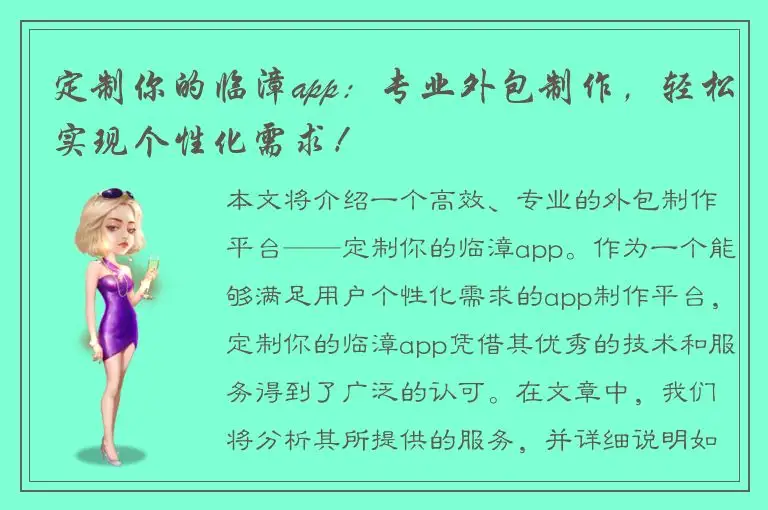 定制你的临漳app：专业外包制作，轻松实现个性化需求！

本文将介绍一个高效、专业的外包制作平台——定制你的临漳app。作为一个能够满足用户个性化需求的app制作平台，定制你的临漳app凭借其优秀的技术和服务得到了广泛的认可。在文章中，我们将分析其所提供的服务，并详细说明如